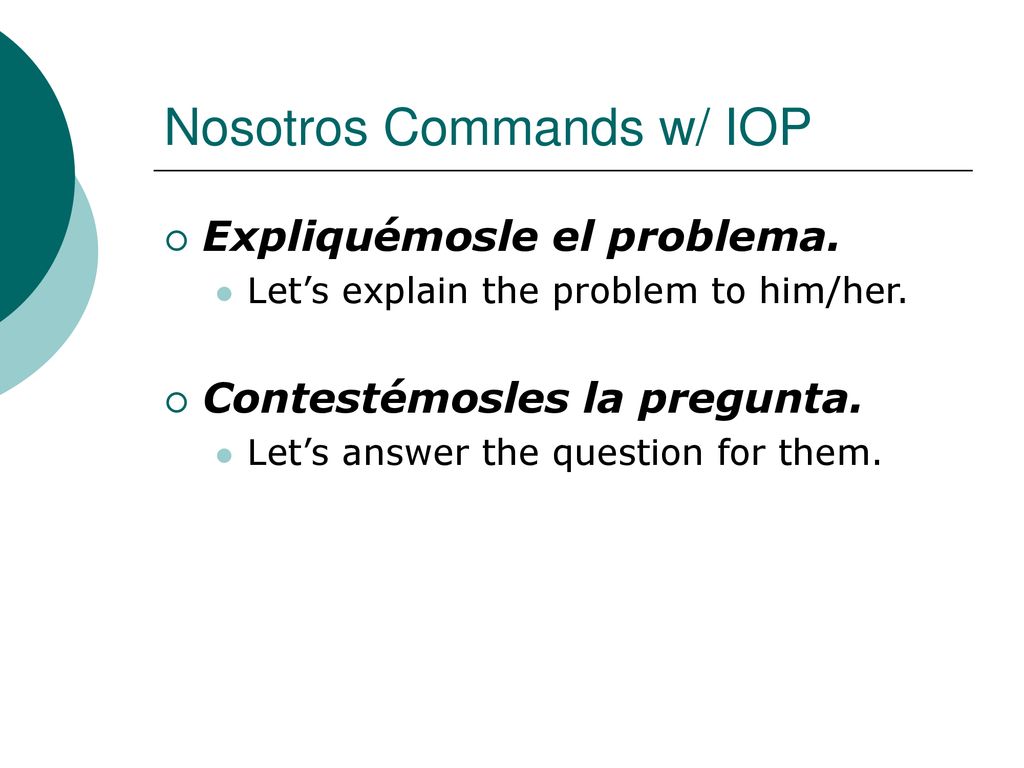 Nosotros Commands w/ IOP

Expliquémosle el problema.

Let’s explain the problem to him/her.

Contestémosles la pregunta.

Let’s answer the question for them.